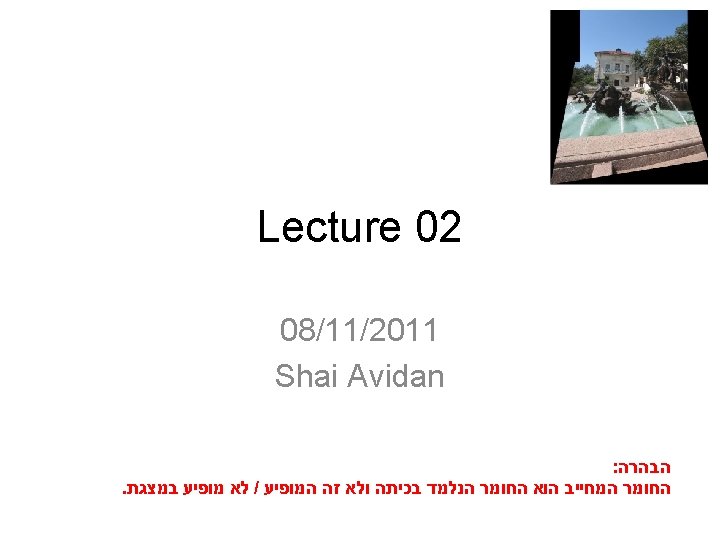 Lecture 02

08/11/2011
Shai Avidan

הבהרה:
החומר המחייב הוא החומר הנלמד בכיתה ולא זה המופיע / לא מופיע במצגת.